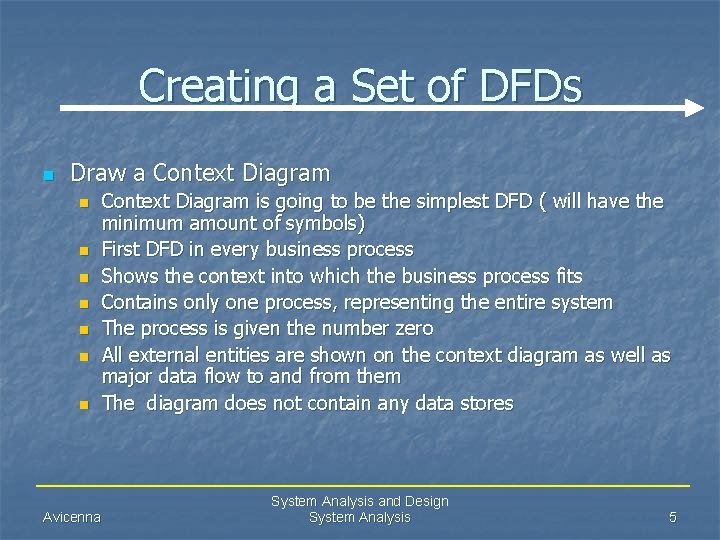 Creating a Set of DFDs

- Draw a Context Diagram
  - Context Diagram is going to be the simplest DFD ( will have the minimum amount of symbols)
  - First DFD in every business process
  - Shows the context into which the business process fits
  - Contains only one process, representing the entire system
  - The process is given the number zero
  - All external entities are shown on the context diagram as well as major data flow to and from them
  - The diagram does not contain any data stores

Avicenna

System Analysis and Design
System Analysis

5